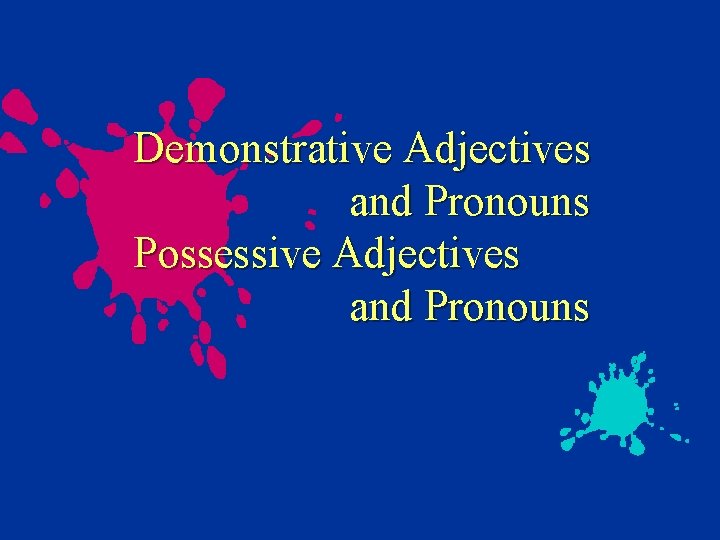 Demonstrative Adjectives and Pronouns
Possessive Adjectives and Pronouns